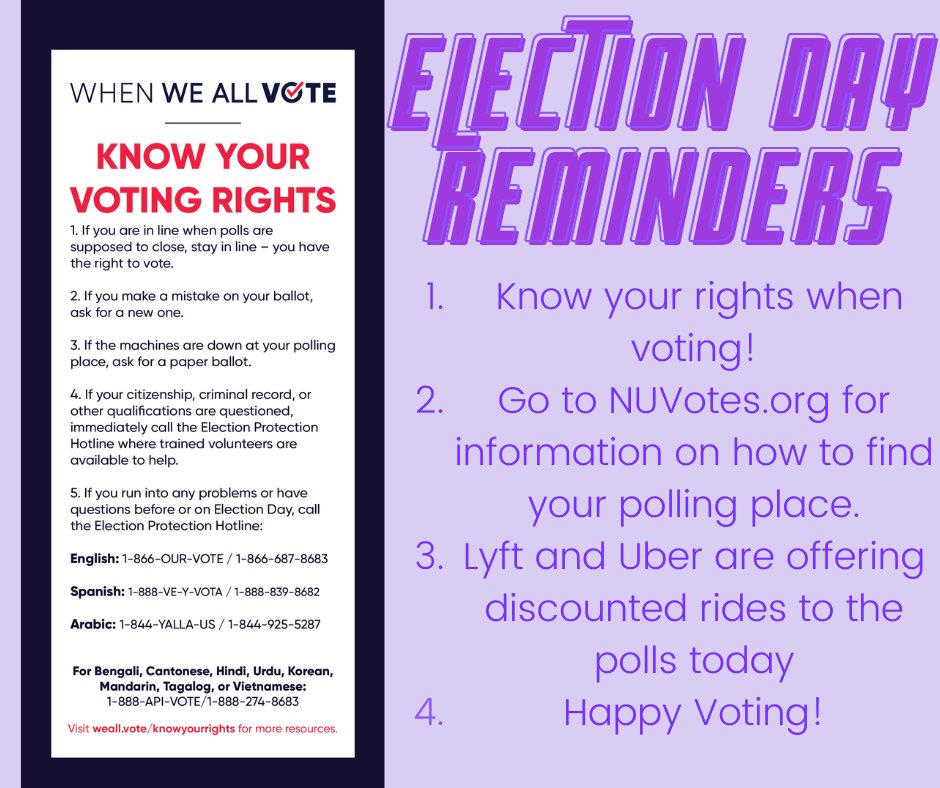 WHEN WE ALL VOTE

KNOW YOUR VOTING RIGHTS

1. If you are in line when polls are supposed to close, stay in line – you have the right to vote.

2. If you make a mistake on your ballot, ask for a new one.

3. If the machines are down at your polling place, ask for a paper ballot.

4. If your citizenship, criminal record, or other qualifications are questioned, immediately call the Election Protection Hotline where trained volunteers are available to help.

5. If you run into any problems or have questions before or on Election Day, call the Election Protection Hotline:

English: 1-866-OUR-VOTE / 1-866-687-8683

Spanish: 1-888-VE-Y-VOTA / 1-888-839-8682

Arabic: 1-844-YALLA-US / 1-844-925-5287

For Bengali, Cantonese, Hindi, Urdu, Korean, Mandarin, Tagalog, or Vietnamese: 1-888-API-VOTE/1-888-274-8683

Visit weall.vote/knowyourrights for more resources.

ELECTION DAY REMINDERS

1. Know your rights when voting!
2. Go to NUVotes.org for information on how to find your polling place.
3. Lyft and Uber are offering discounted rides to the polls today
4. Happy Voting!